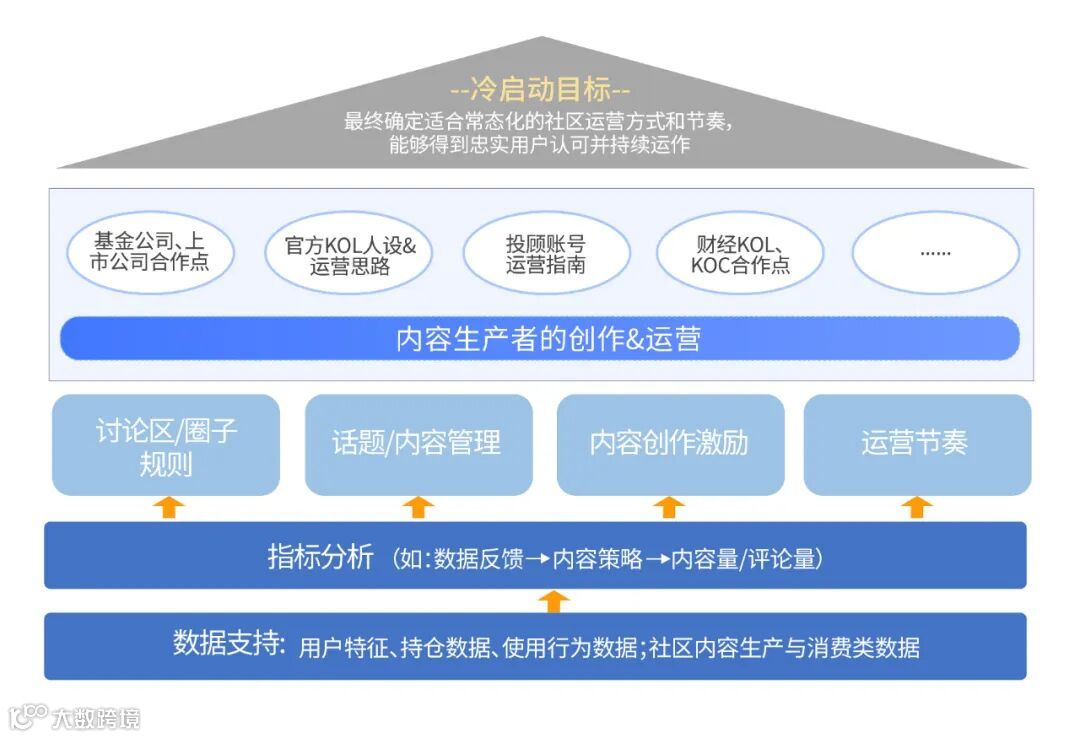 --冷启动目标--
最终确定适合常态化的社区运营方式和节奏，能够得到忠实用户认可并持续运作

基金公司、上市公司合作点

官方KOL人设&运营思路

投顾账号运营指南

财经KOL、KOC合作点

……

内容生产者的创作&运营

讨论区/圈子规则

话题/内容管理

内容创作激励

运营节奏

指标分析（如：数据反馈→内容策略→内容量/评论量）

数据支持：用户特征、持仓数据、使用行为数据；社区内容生产与消费类数据

大数跨境